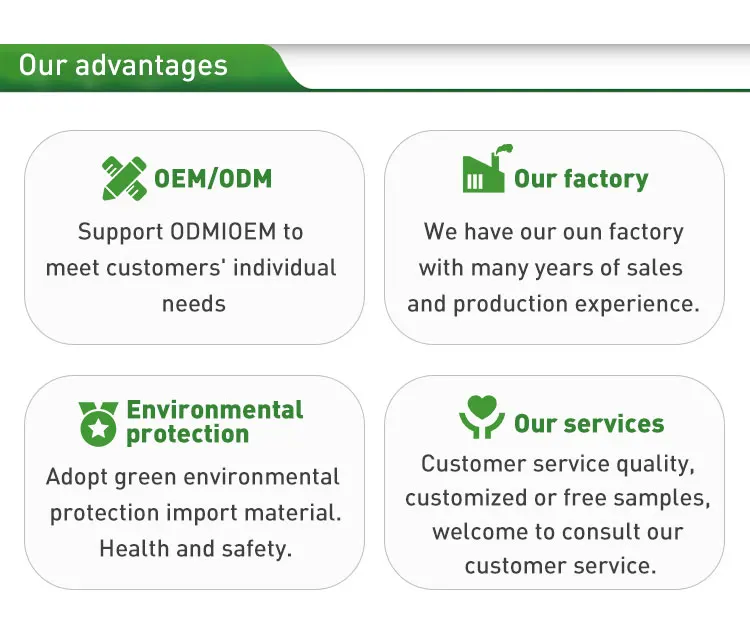 Our advantages

OEM/ODM

Support ODMIOEM to meet customers' individual needs

Our factory

We have our oun factory with many years of sales and production experience.

Environmental protection

Adopt green environmental protection import material. Health and safety.

Our services

Customer service quality, customized or free samples, welcome to consult our customer service.